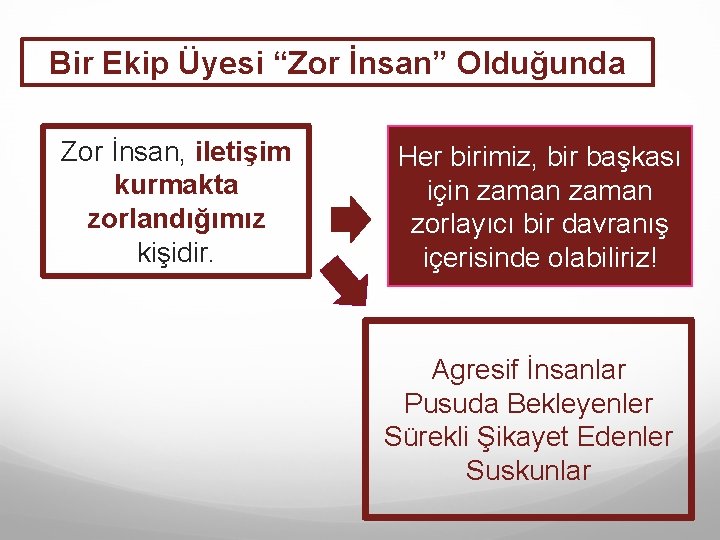 Bir Ekip Üyesi “Zor İnsan” Olduğunda

Zor İnsan, iletişim kurmakta zorlandığımız kişidir.

Her birimiz, bir başkası için zaman zaman zorlayıcı bir davranış içerisinde olabiliriz!

Agresif İnsanlar
Pusuda Bekleyenler
Sürekli Şikayet Edenler
Suskunlar